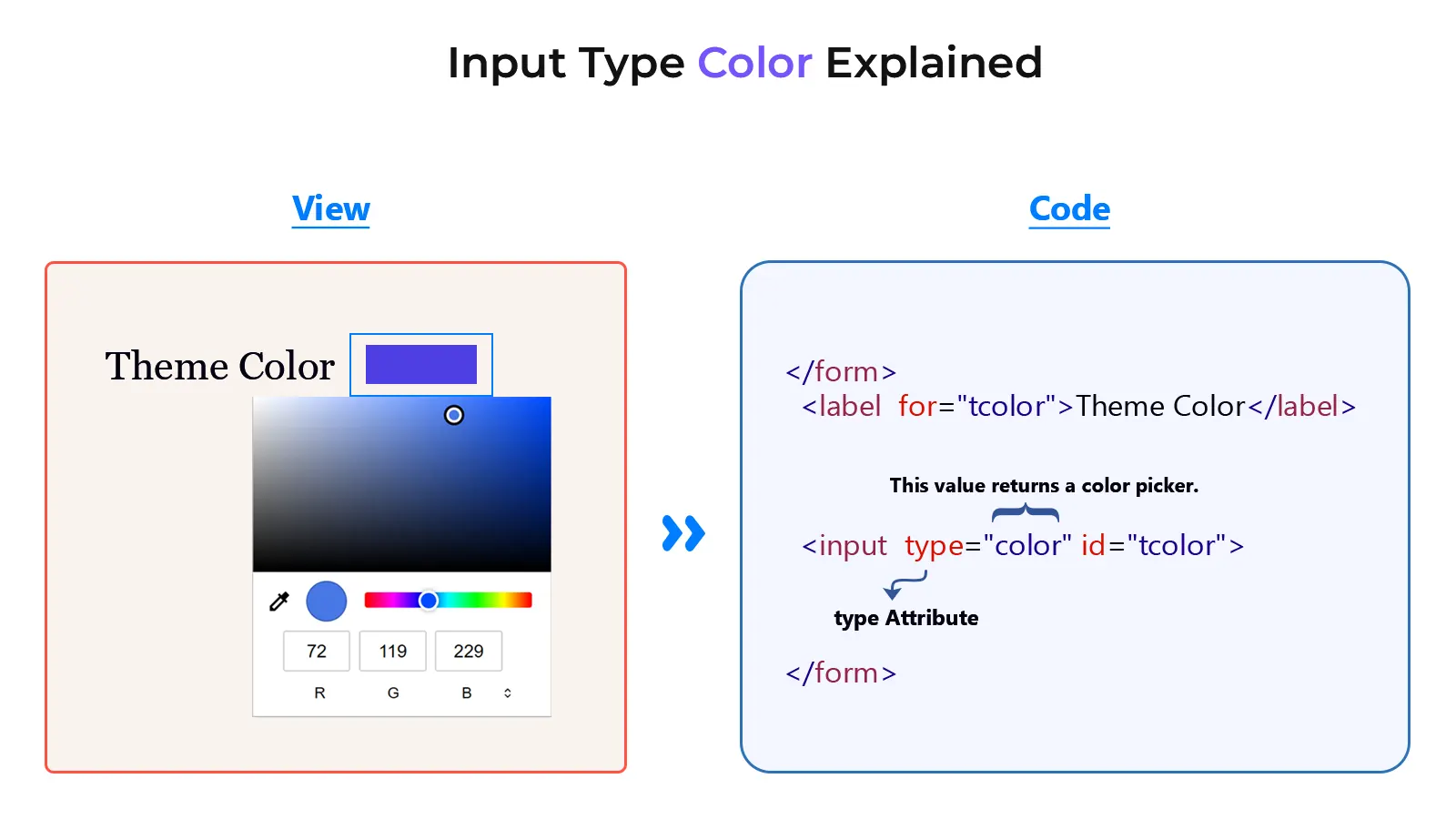 Input Type Color Explained

View

Theme Color

72 119 229

R G B

Code

</form>
<label for="tcolor">Theme Color</label>

This value returns a color picker.

<input type="color" id="tcolor">

type Attribute

</form>